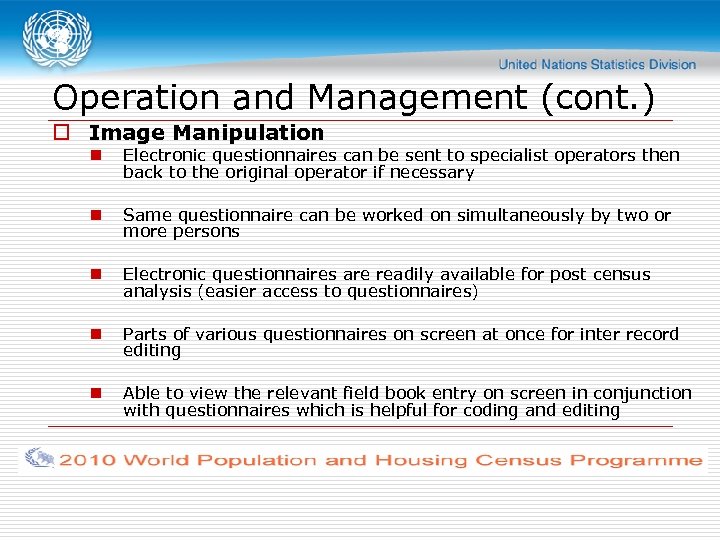 United Nations Statistics Division

Operation and Management (cont.)

Image Manipulation

Electronic questionnaires can be sent to specialist operators then back to the original operator if necessary

Same questionnaire can be worked on simultaneously by two or more persons

Electronic questionnaires are readily available for post census analysis (easier access to questionnaires)

Parts of various questionnaires on screen at once for inter record editing

Able to view the relevant field book entry on screen in conjunction with questionnaires which is helpful for coding and editing

2010 World Population and Housing Census Programme